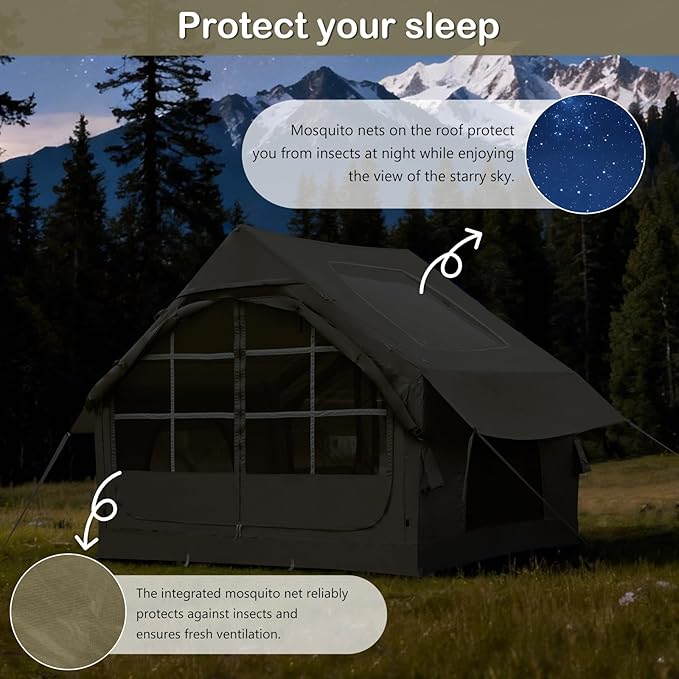 Protect your sleep

Mosquito nets on the roof protect you from insects at night while enjoying the view of the starry sky.

The integrated mosquito net reliably protects against insects and ensures fresh ventilation.